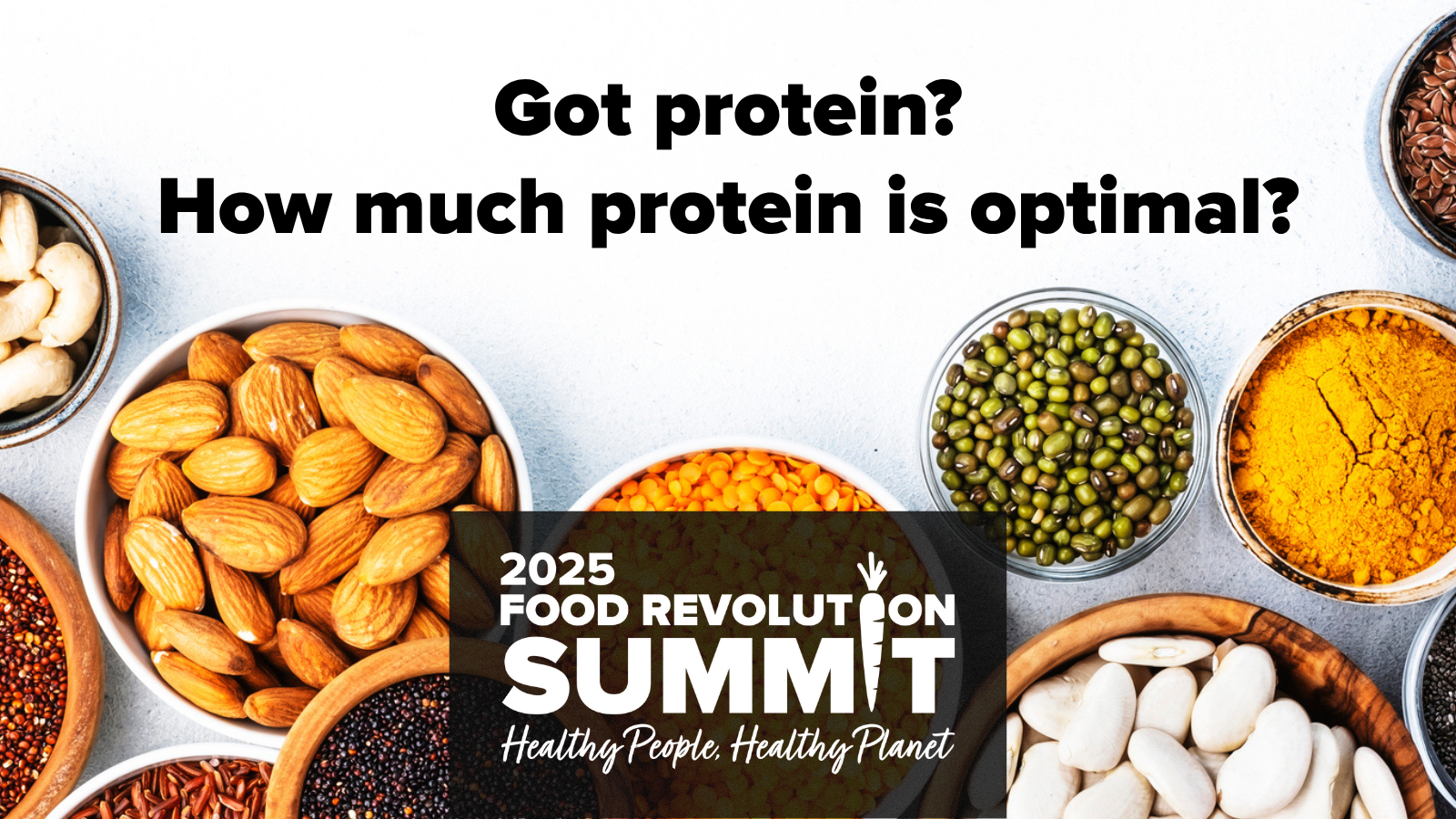 Got protein?
How much protein is optimal?

2025
FOOD REVOLUTION
SUMMIT
Healthy People, Healthy Planet